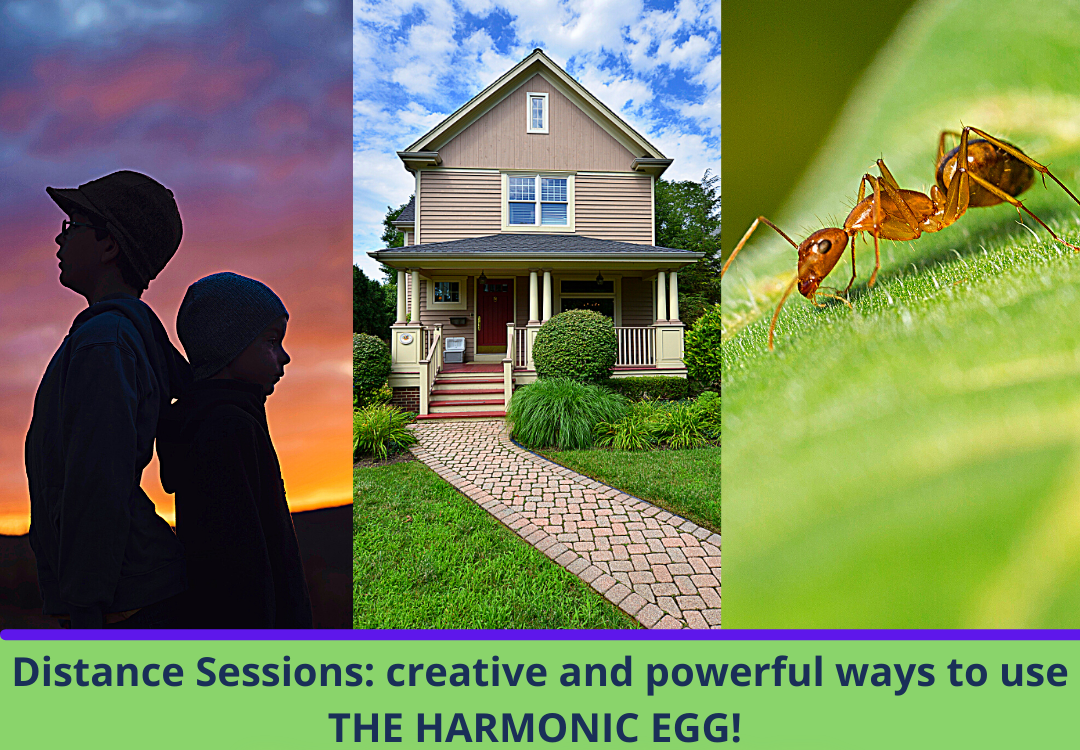 Distance Sessions: creative and powerful ways to use THE HARMONIC EGG!